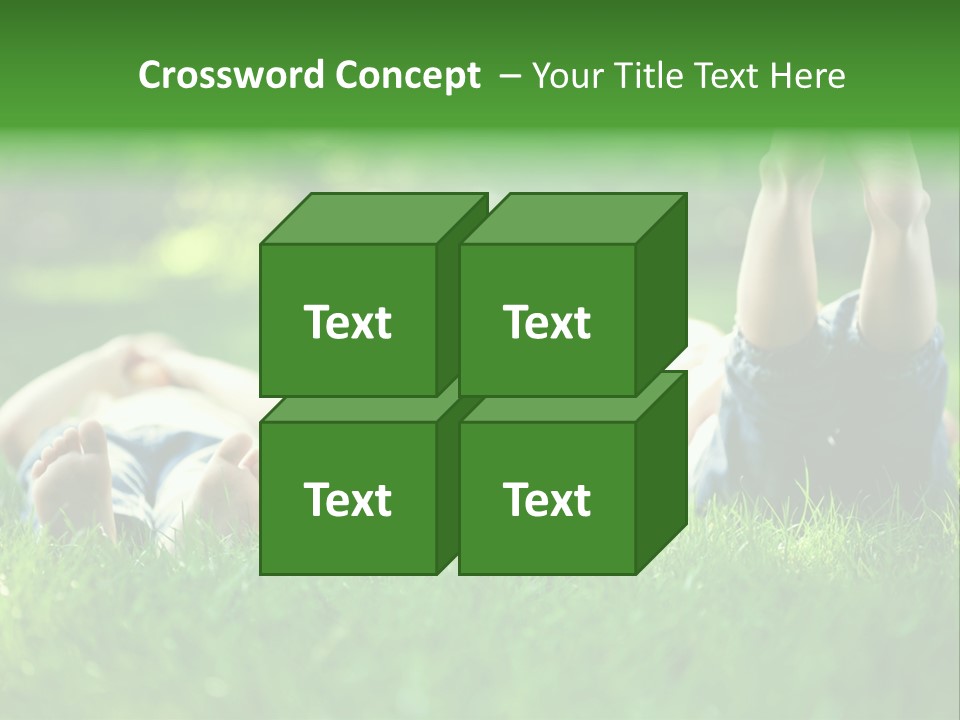 Crossword Concept – Your Title Text Here

Text

Text

Text

Text